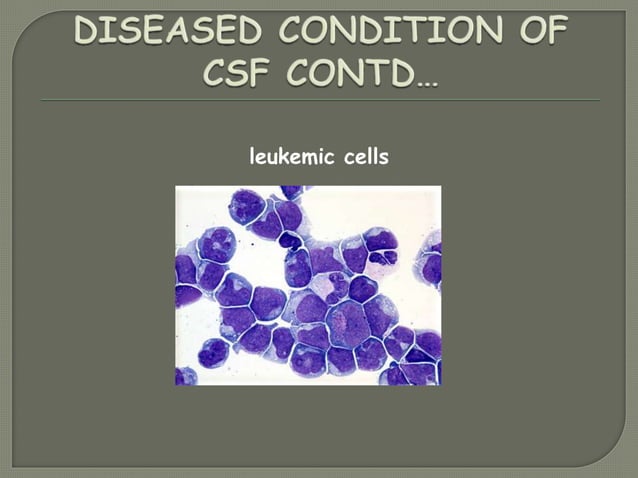 DISEASED CONDITION OF CSF CONTD…

leukemic cells